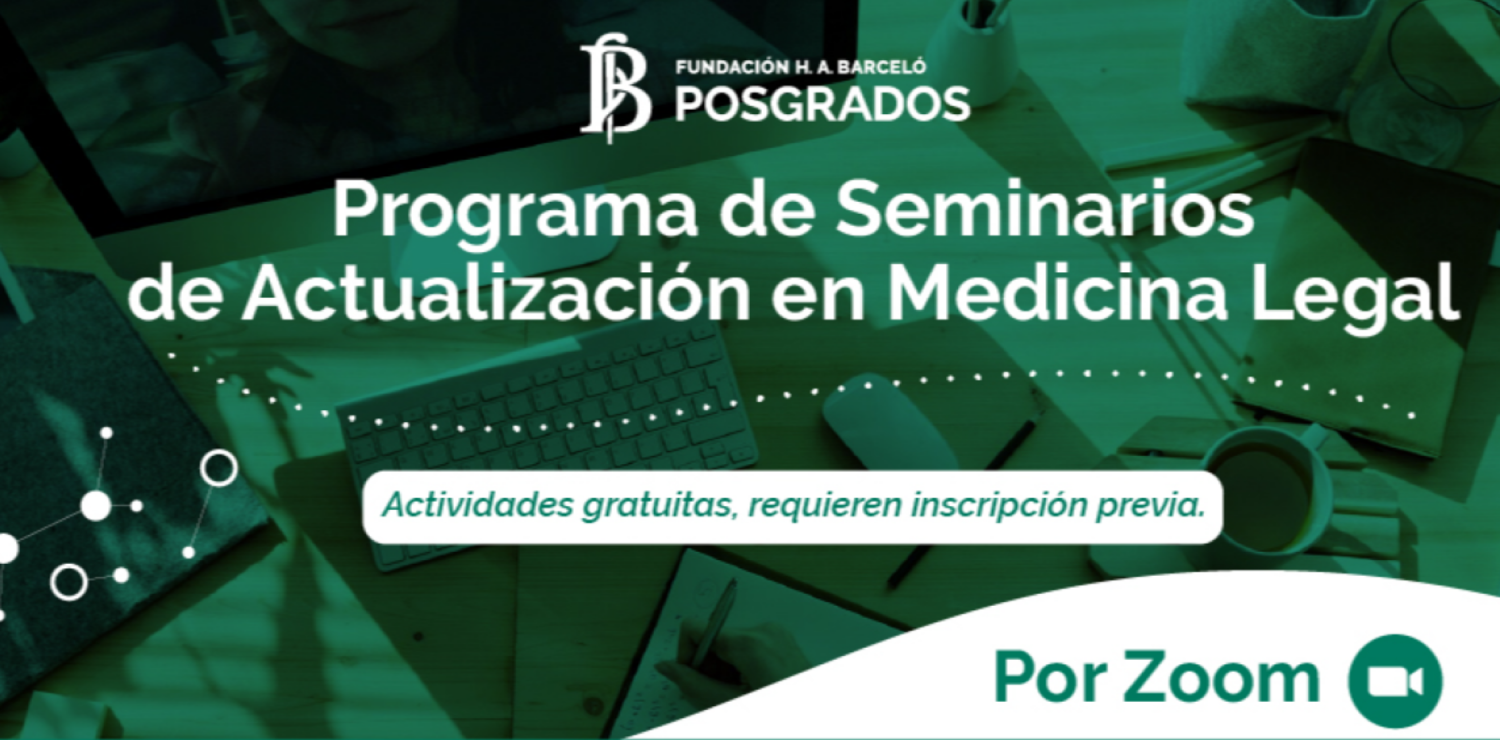 FUNDACIÓN H. A. BARCELÓ
POSGRADOS

Programa de Seminarios de Actualización en Medicina Legal

Actividades gratuitas, requieren inscripción previa.

Por Zoom